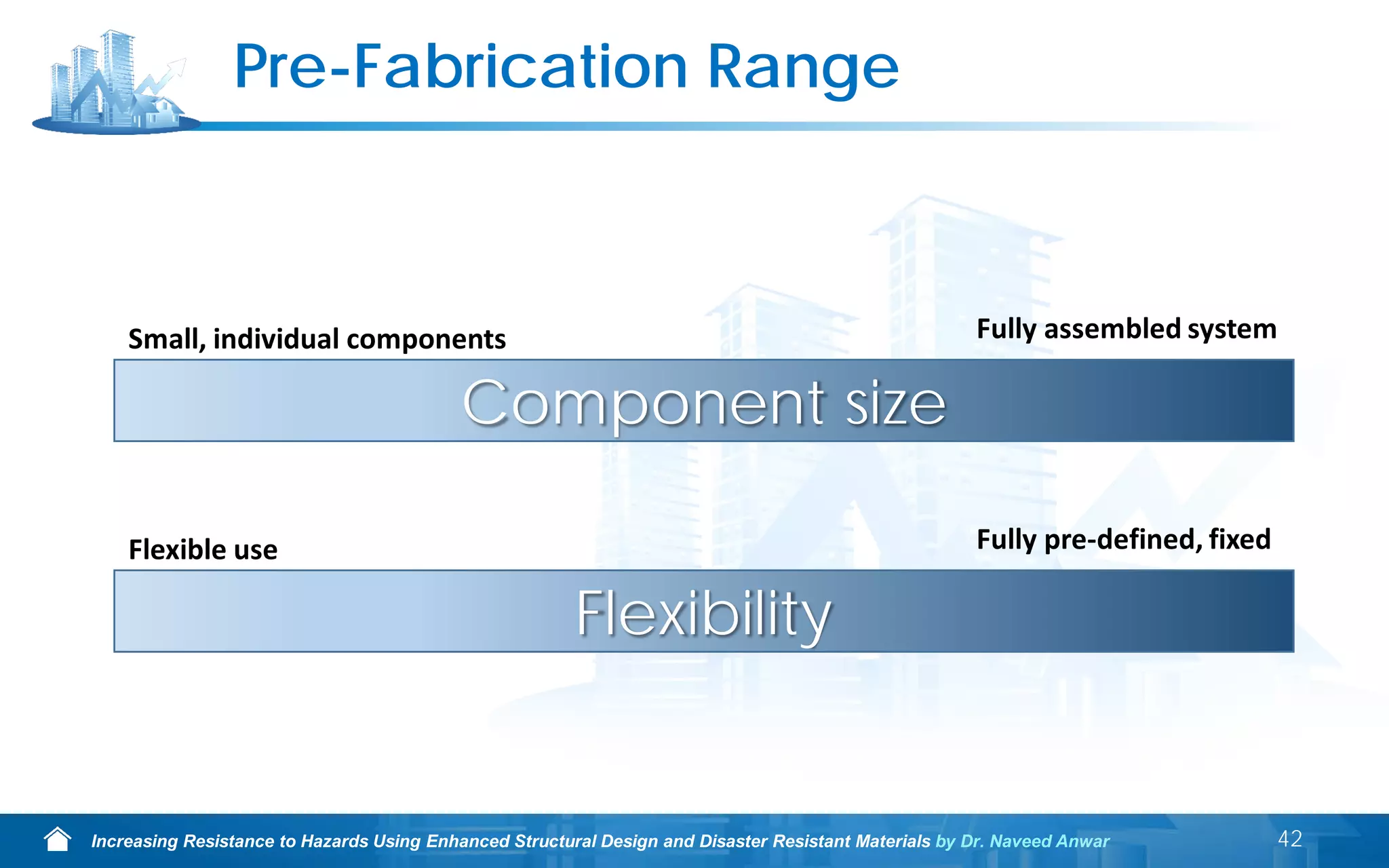 Pre-Fabrication Range

Small, individual components

Fully assembled system

Component size

Flexible use

Fully pre-defined, fixed

Flexibility

Increasing Resistance to Hazards Using Enhanced Structural Design and Disaster Resistant Materials by Dr. Naveed Anwar

42